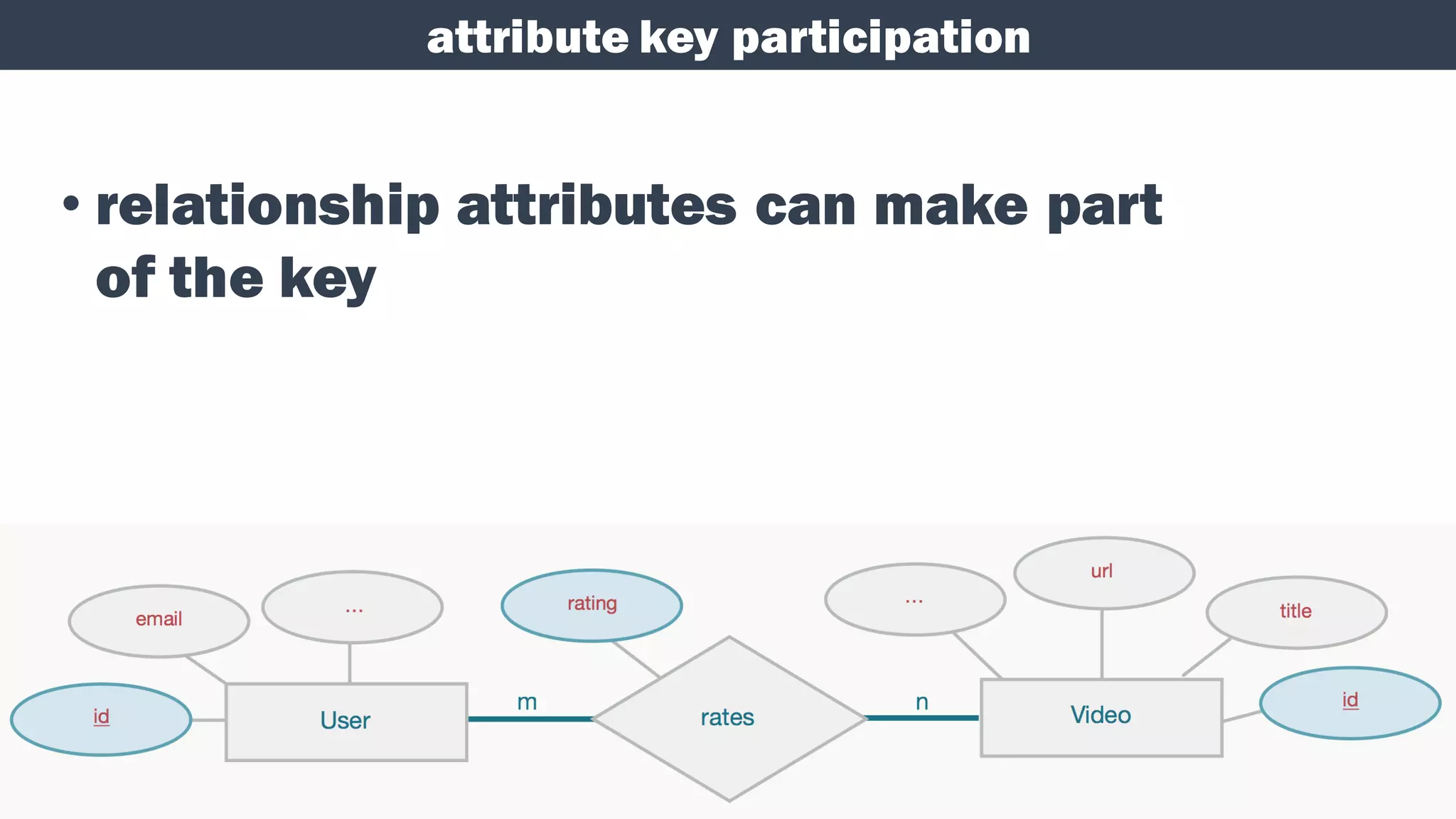 attribute key participation

• relationship attributes can make part of the key

email
...
rating
...
url
title
id
User
m
rates
n
Video
id